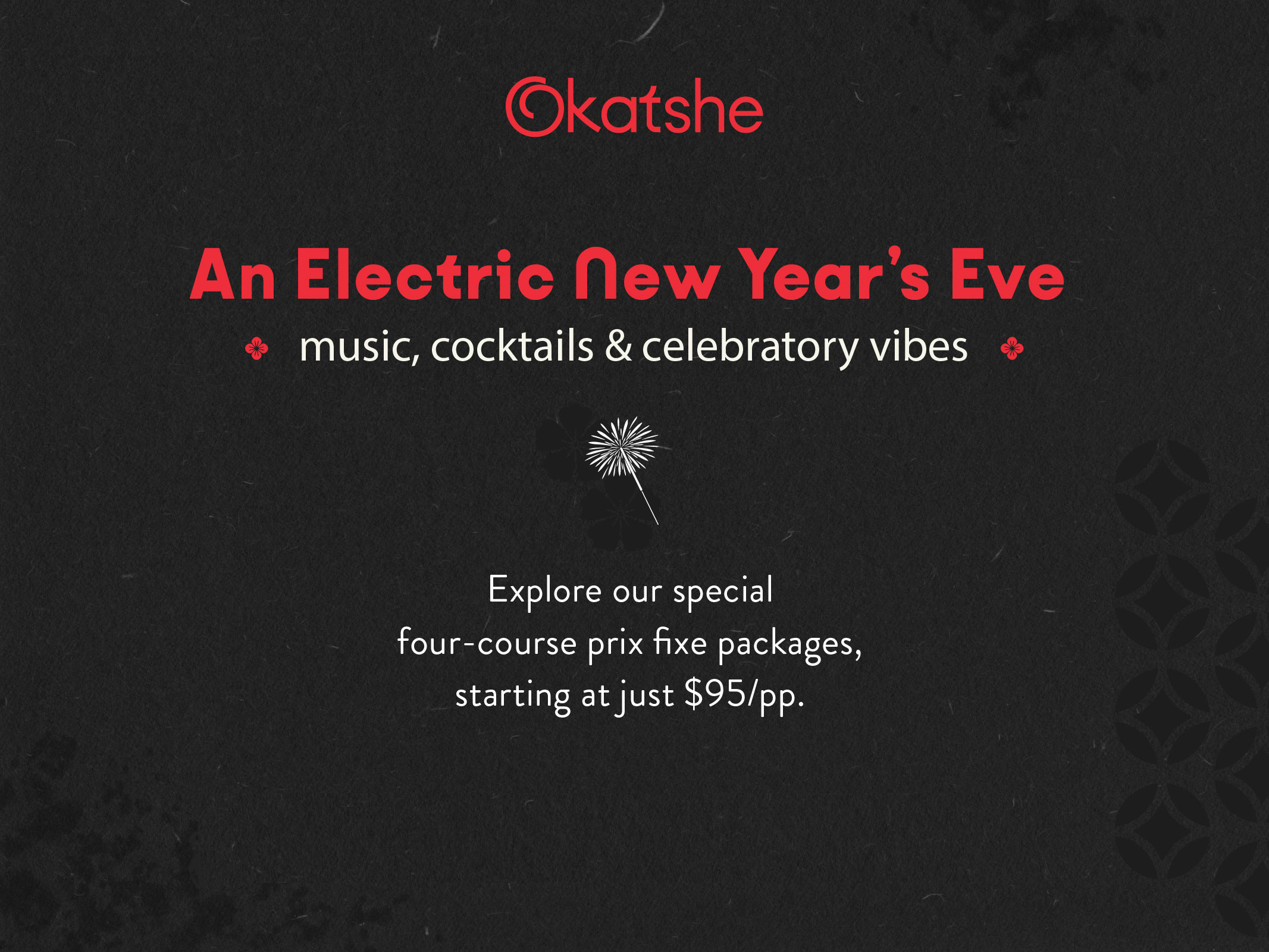 Okatshe

An Electric New Year's Eve

music, cocktails & celebratory vibes

Explore our special four-course prix fixe packages, starting at just $95/pp.